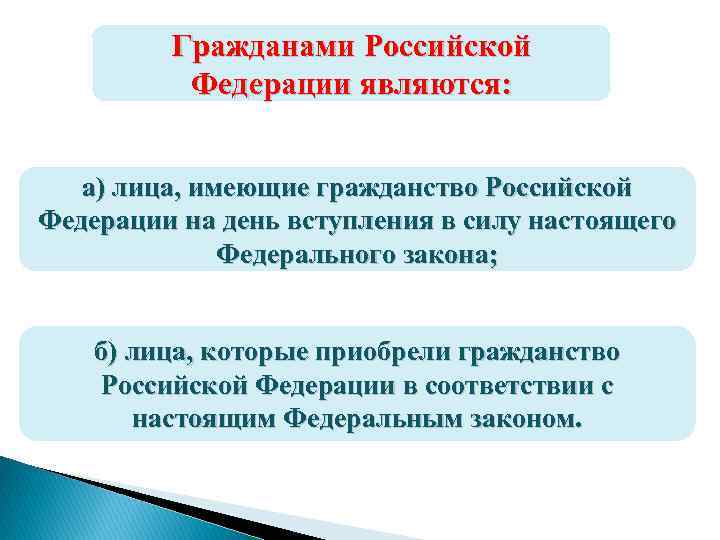 Гражданами Российской Федерации являются:

а) лица, имеющие гражданство Российской Федерации на день вступления в силу настоящего Федерального закона;

б) лица, которые приобрели гражданство Российской Федерации в соответствии с настоящим Федеральным законом.